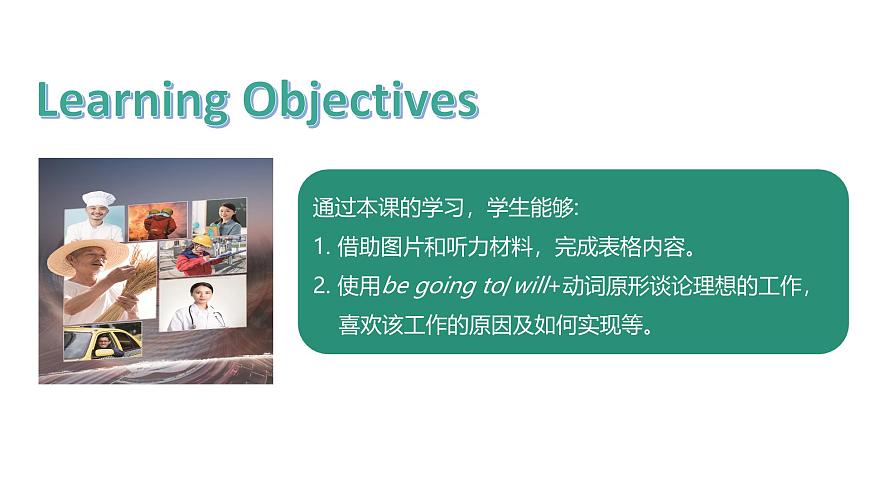 Learning Objectives

通过本课的学习，学生能够:

1. 借助图片和听力材料，完成表格内容。

2. 使用be going to/ will+动词原形谈论理想的工作，喜欢该工作的原因及如何实现等。